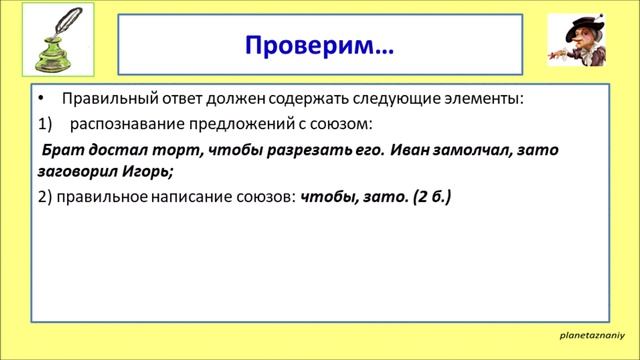 Проверим…

• Правильный ответ должен содержать следующие элементы:

1) распознавание предложений с союзом:

Брат достал торт, чтобы разрезать его. Иван замолчал, зато заговорил Игорь;

2) правильное написание союзов: чтобы, зато. (2 б.)

planetaznaniy